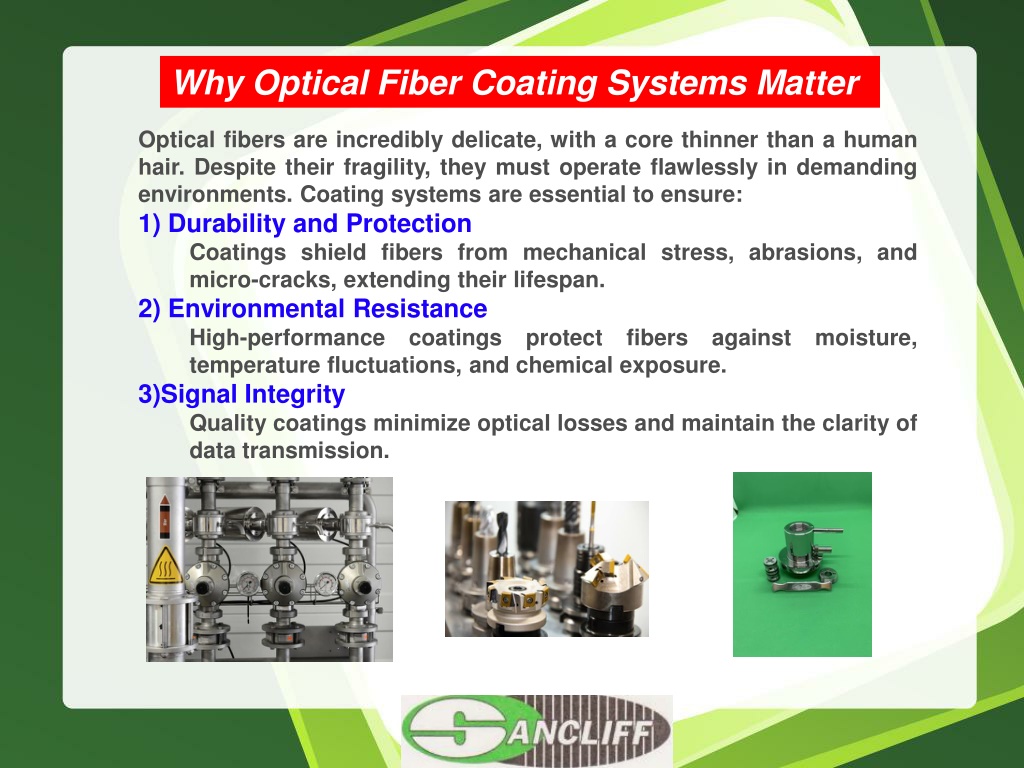 Why Optical Fiber Coating Systems Matter

Optical fibers are incredibly delicate, with a core thinner than a human hair. Despite their fragility, they must operate flawlessly in demanding environments. Coating systems are essential to ensure:

1) Durability and Protection

Coatings shield fibers from mechanical stress, abrasions, and micro-cracks, extending their lifespan.

2) Environmental Resistance

High-performance coatings protect fibers against moisture, temperature fluctuations, and chemical exposure.

3)Signal Integrity

Quality coatings minimize optical losses and maintain the clarity of data transmission.

SANCLIFF